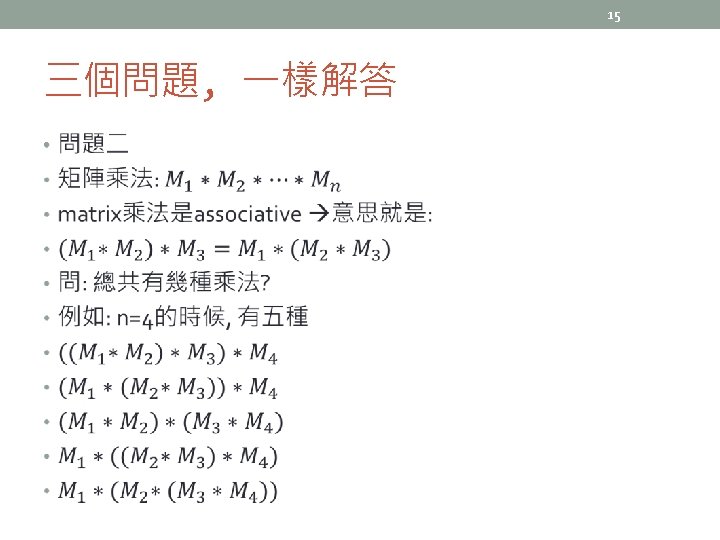 15

三個問題，一樣解答

• 問題二
• 矩陣乘法: $M_1 * M_2 * \cdots * M_n$
• matrix乘法是associative →意思就是:
• $(M_1 * M_2) * M_3 = M_1 * (M_2 * M_3)$
• 問: 總共有幾種乘法?
• 例如: n=4的時候, 有五種
• $((M_1 * M_2) * M_3) * M_4$
• $(M_1 * (M_2 * M_3)) * M_4$
• $(M_1 * M_2) * (M_3 * M_4)$
• $M_1 * ((M_2 * M_3) * M_4)$
• $M_1 * (M_2 * (M_3 * M_4))$